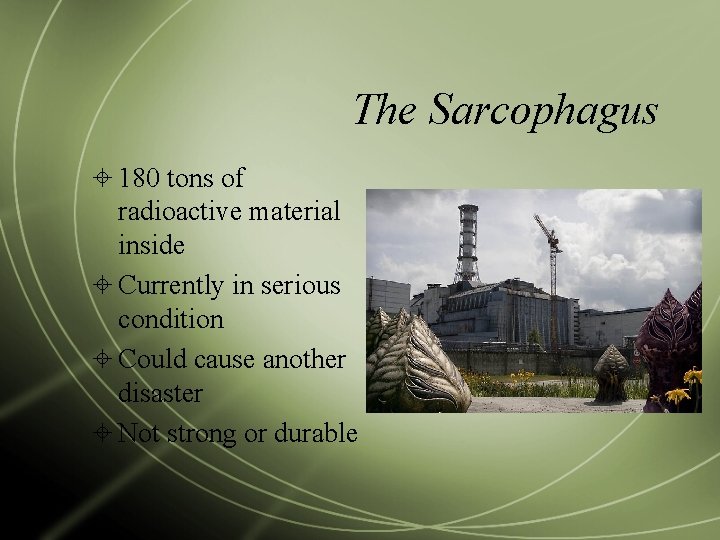 The Sarcophagus

180 tons of radioactive material inside

Currently in serious condition

Could cause another disaster

Not strong or durable